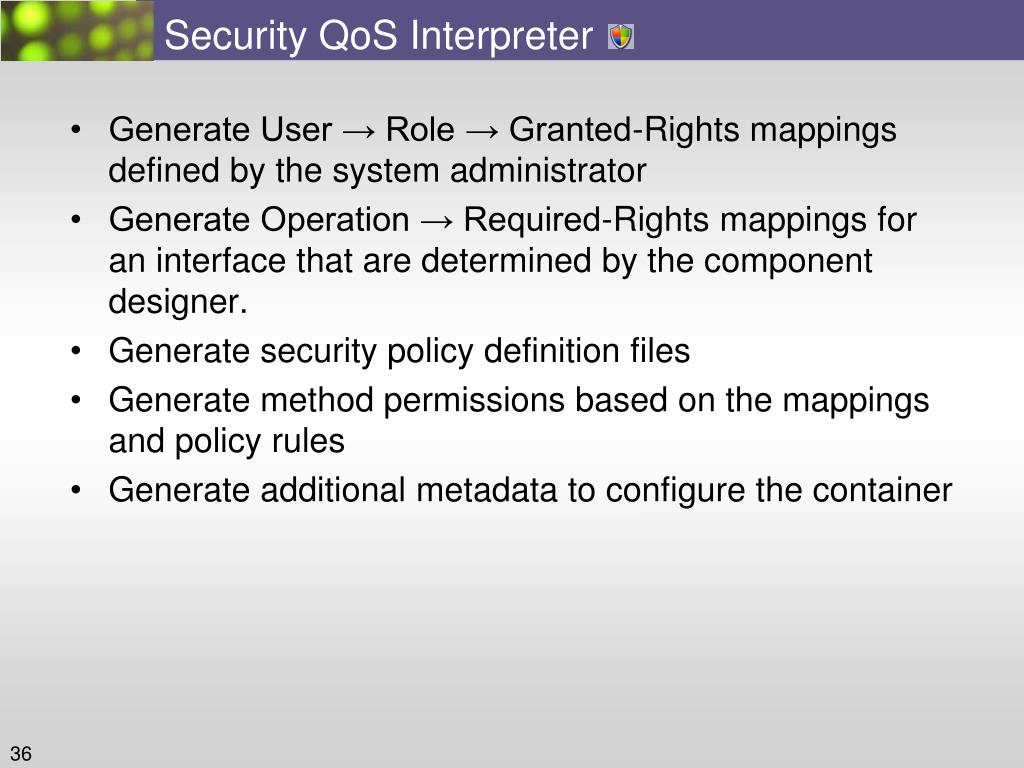 Security QoS Interpreter

• Generate User → Role → Granted-Rights mappings defined by the system administrator
• Generate Operation → Required-Rights mappings for an interface that are determined by the component designer.
• Generate security policy definition files
• Generate method permissions based on the mappings and policy rules
• Generate additional metadata to configure the container

36